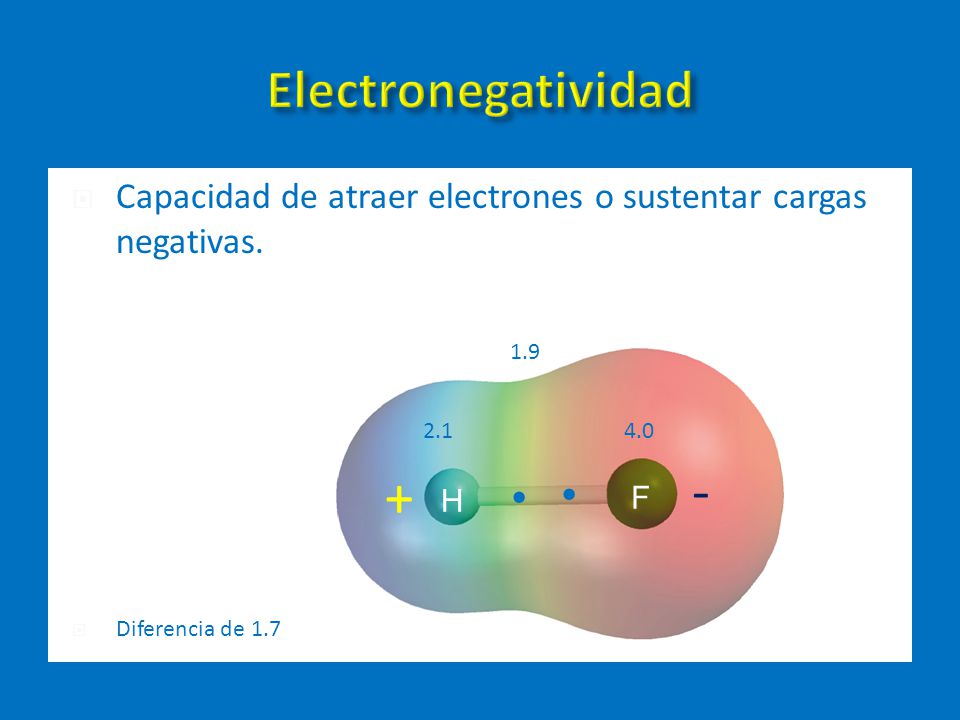 Electronegatividad

Capacidad de atraer electrones o sustentar cargas negativas.

1.9

2.1

4.0

+ H

F -

Diferencia de 1.7